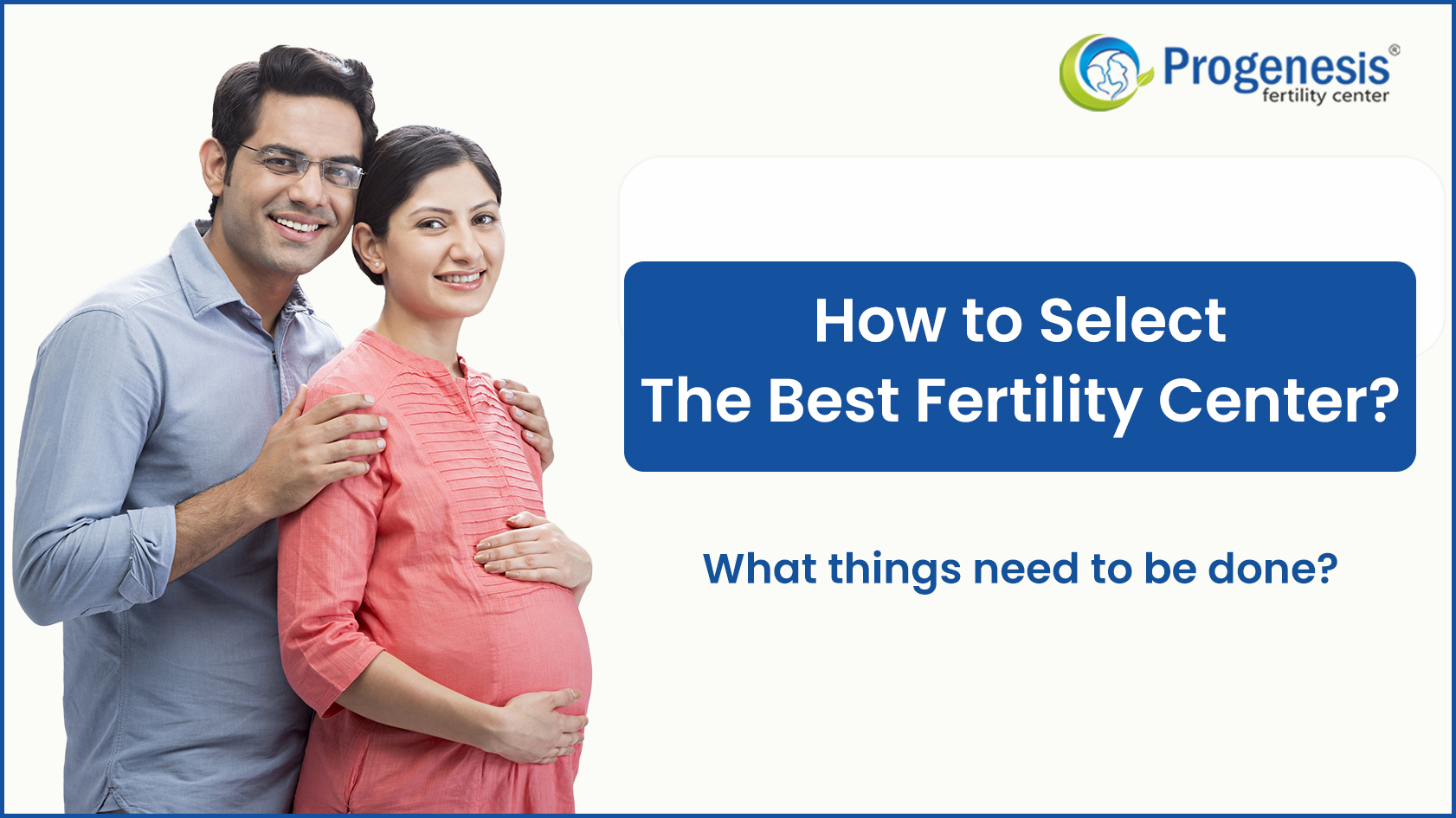 Progenesis®
fertility center

How to Select
The Best Fertility Center?

What things need to be done?